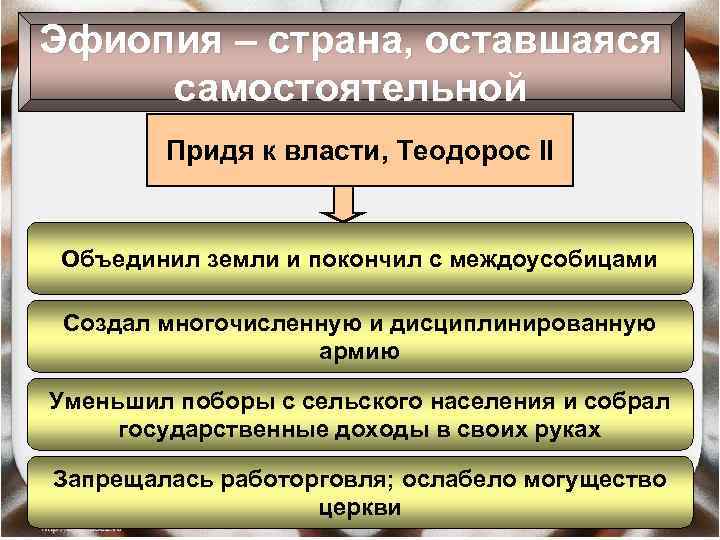 Эфиопия – страна, оставшаяся самостоятельной

Придя к власти, Теодорос II

Объединил земли и покончил с междоусобицами

Создал многочисленную и дисциплинированную армию

Уменьшил поборы с сельского населения и собрал государственные доходы в своих руках

Запрещалась работорговля; ослабело могущество церкви